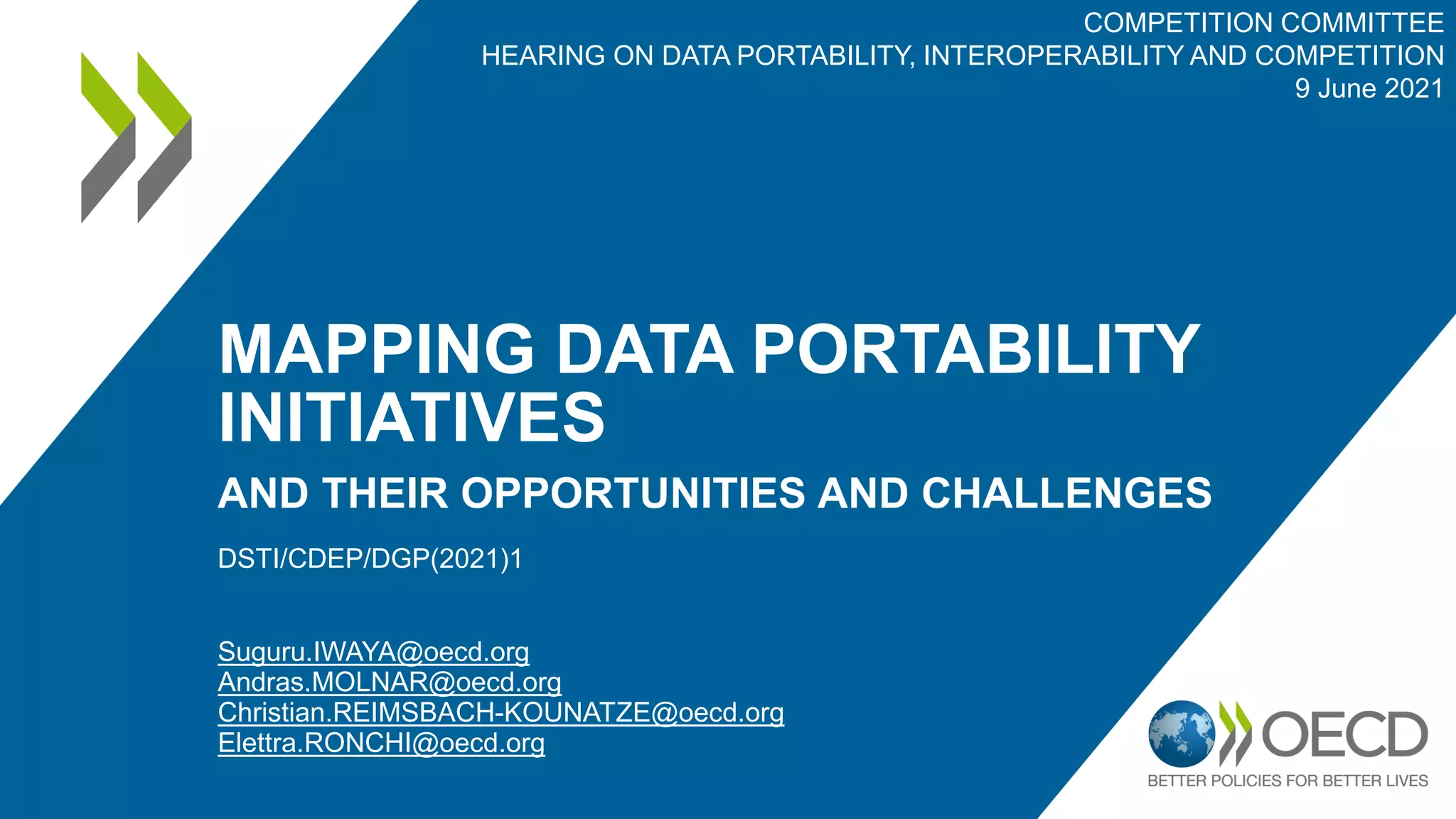 COMPETITION COMMITTEE
HEARING ON DATA PORTABILITY, INTEROPERABILITY AND COMPETITION
9 June 2021

MAPPING DATA PORTABILITY INITIATIVES

AND THEIR OPPORTUNITIES AND CHALLENGES

DSTI/CDEP/DGP(2021)1

Suguru.IWAYA@oecd.org
Andras.MOLNAR@oecd.org
Christian.REIMSBACH-KOUNATZE@oecd.org
Elettra.RONCHI@oecd.org

OECD
BETTER POLICIES FOR BETTER LIVES